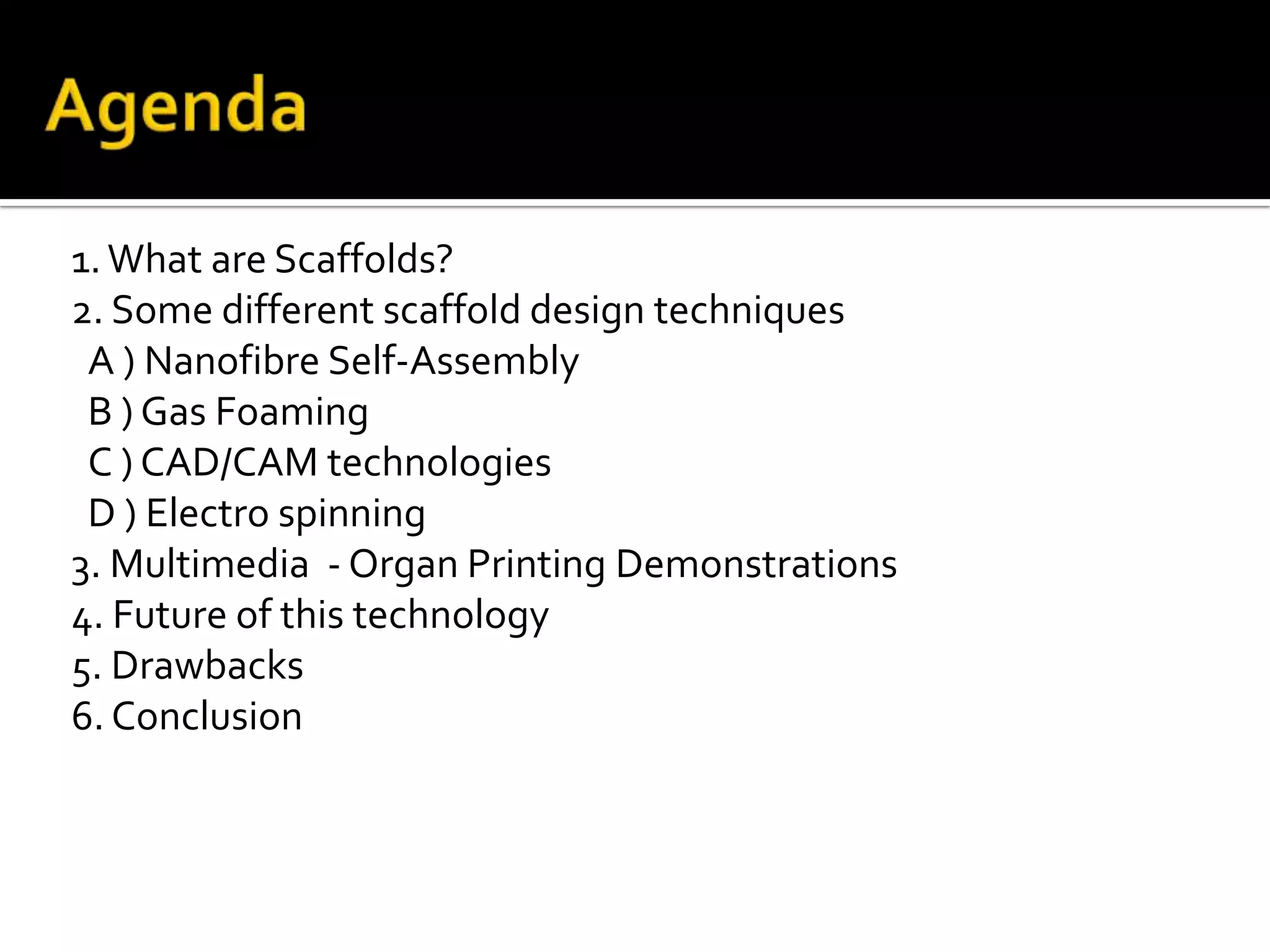 Agenda

1. What are Scaffolds?
2. Some different scaffold design techniques
A ) Nanofibre Self-Assembly
B ) Gas Foaming
C ) CAD/CAM technologies
D ) Electro spinning
3. Multimedia - Organ Printing Demonstrations
4. Future of this technology
5. Drawbacks
6. Conclusion